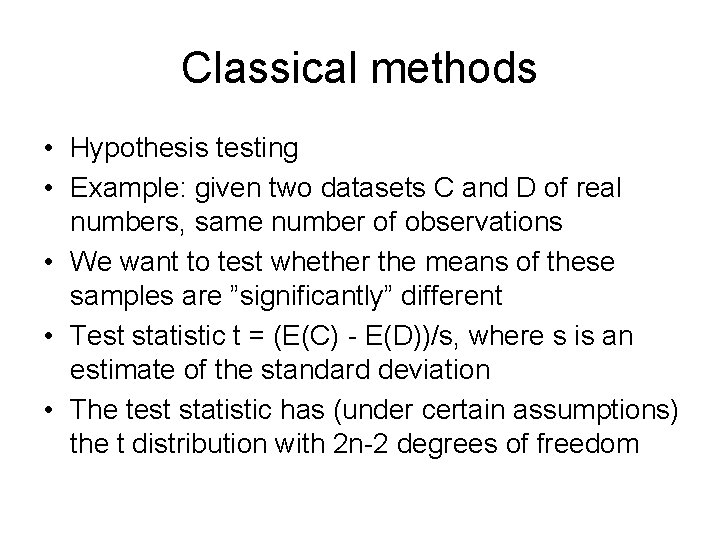 Classical methods

• Hypothesis testing
• Example: given two datasets C and D of real numbers, same number of observations
• We want to test whether the means of these samples are ”significantly” different
• Test statistic t = (E(C) - E(D))/s, where s is an estimate of the standard deviation
• The test statistic has (under certain assumptions) the t distribution with 2n-2 degrees of freedom